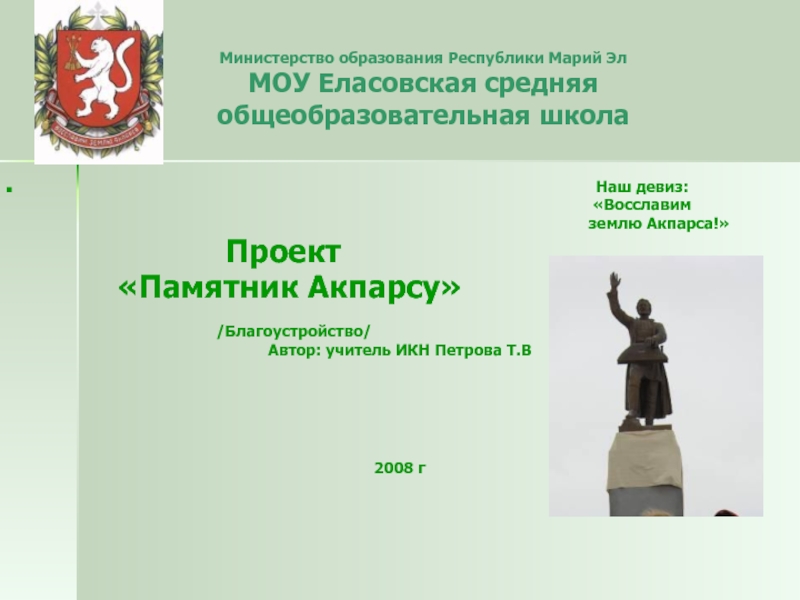 Министерство образования Республики Марий Эл
МОУ Еласовская средняя общеобразовательная школа

Наш девиз:
«Восславим
землю Акпарса!»

Проект
«Памятник Акпарсу»

/Благоустройство/
Автор: учитель ИКН Петрова Т.В

2008 г